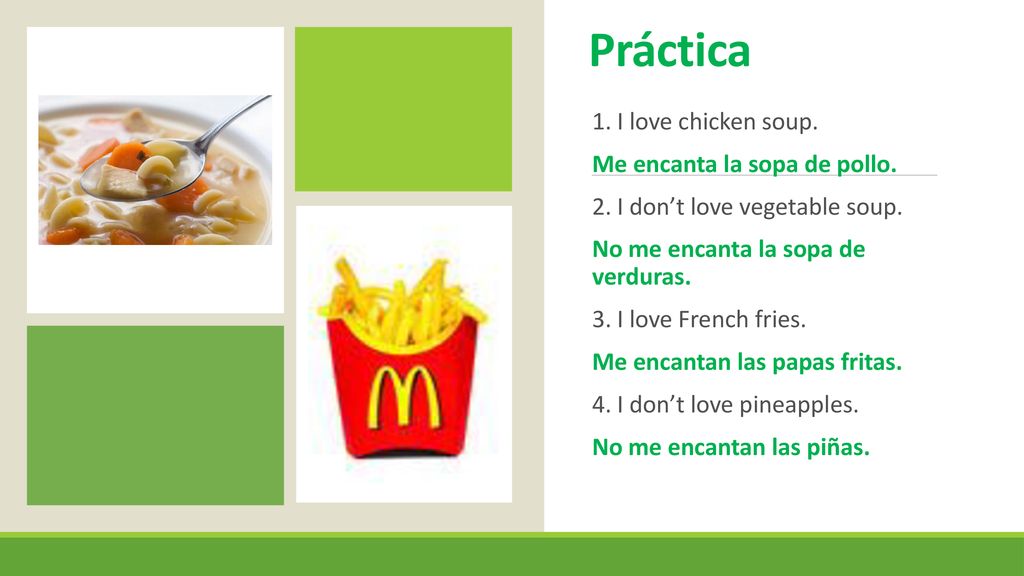 Práctica

1. I love chicken soup.

Me encanta la sopa de pollo.

2. I don’t love vegetable soup.

No me encanta la sopa de verduras.

3. I love French fries.

Me encantan las papas fritas.

4. I don’t love pineapples.

No me encantan las piñas.

M